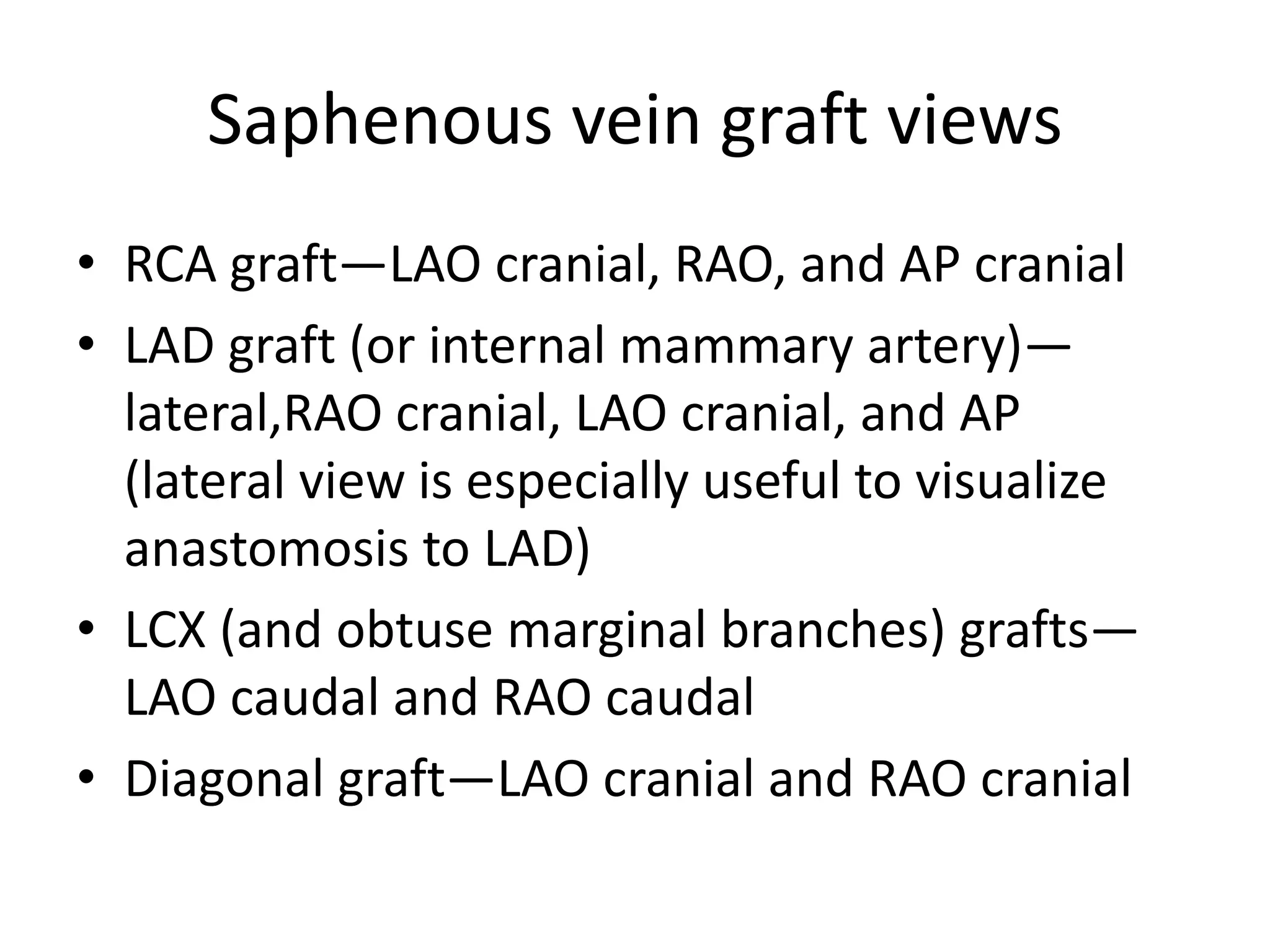 Saphenous vein graft views

• RCA graft—LAO cranial, RAO, and AP cranial
• LAD graft (or internal mammary artery)—lateral,RAO cranial, LAO cranial, and AP (lateral view is especially useful to visualize anastomosis to LAD)
• LCX (and obtuse marginal branches) grafts—LAO caudal and RAO caudal
• Diagonal graft—LAO cranial and RAO cranial